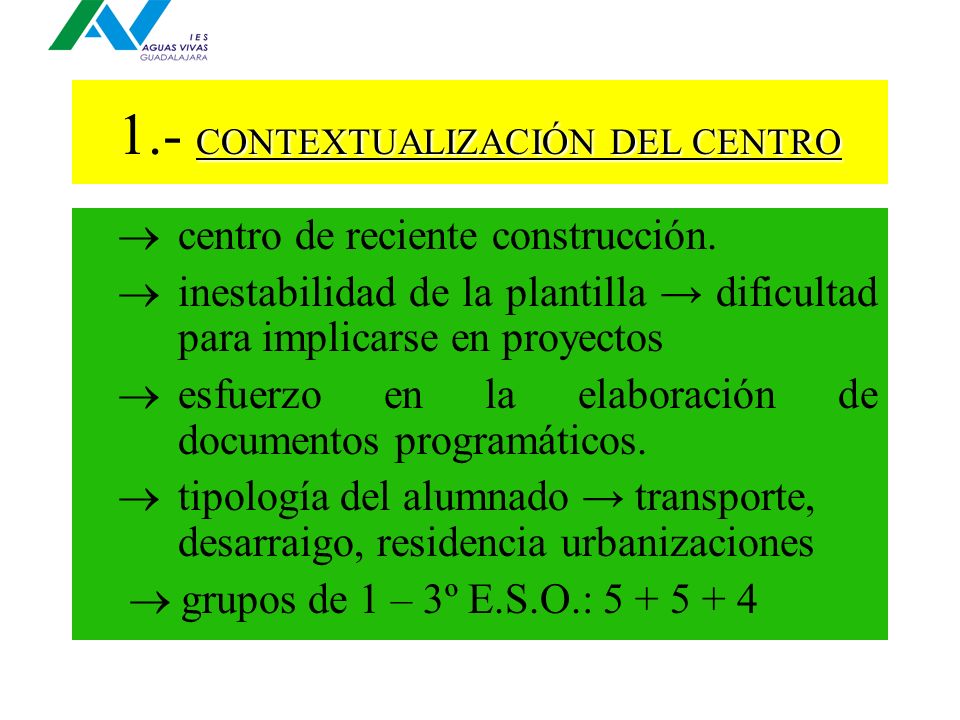 IES
AGUAS VIVAS
GUADALAJARA

1.- CONTEXTUALIZACIÓN DEL CENTRO

→ centro de reciente construcción.

→ inestabilidad de la plantilla → dificultad para implicarse en proyectos

→ esfuerzo en la elaboración de documentos programáticos.

→ tipología del alumnado → transporte, desarraigo, residencia urbanizaciones

→ grupos de 1 – 3º E.S.O.: 5 + 5 + 4